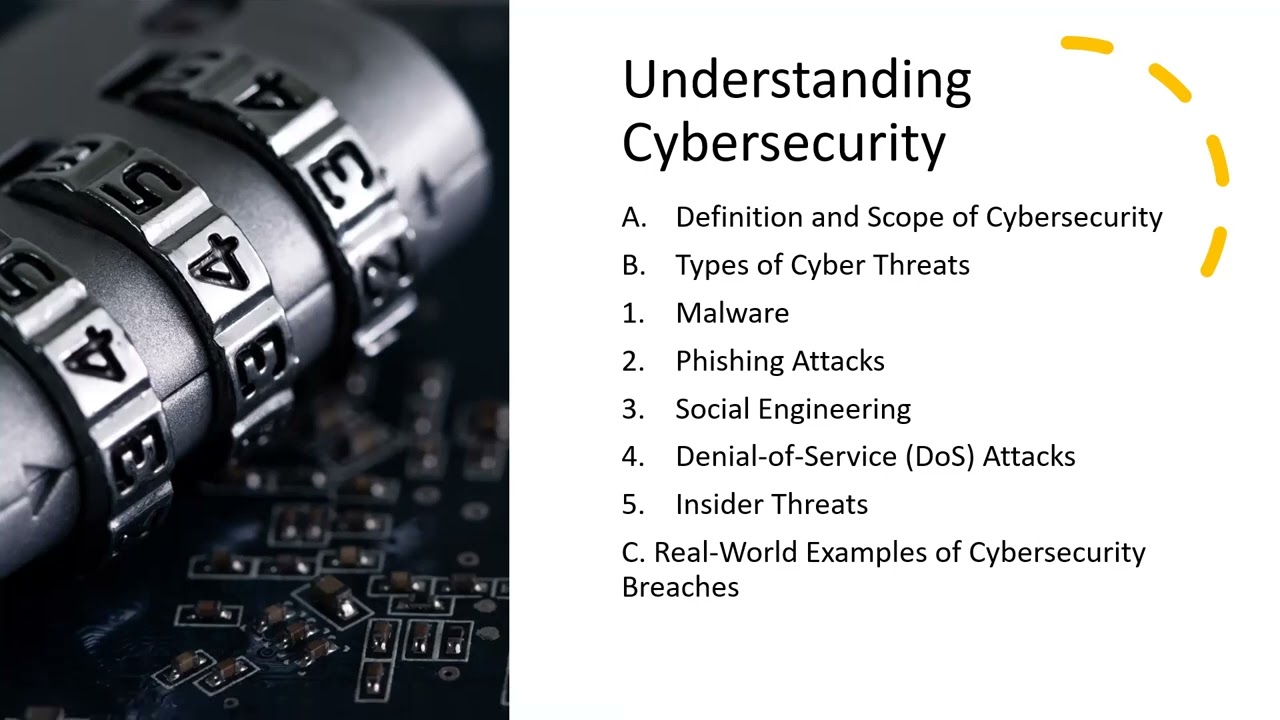 Understanding Cybersecurity

A. Definition and Scope of Cybersecurity

B. Types of Cyber Threats

1. Malware

2. Phishing Attacks

3. Social Engineering

4. Denial-of-Service (DoS) Attacks

5. Insider Threats

C. Real-World Examples of Cybersecurity Breaches